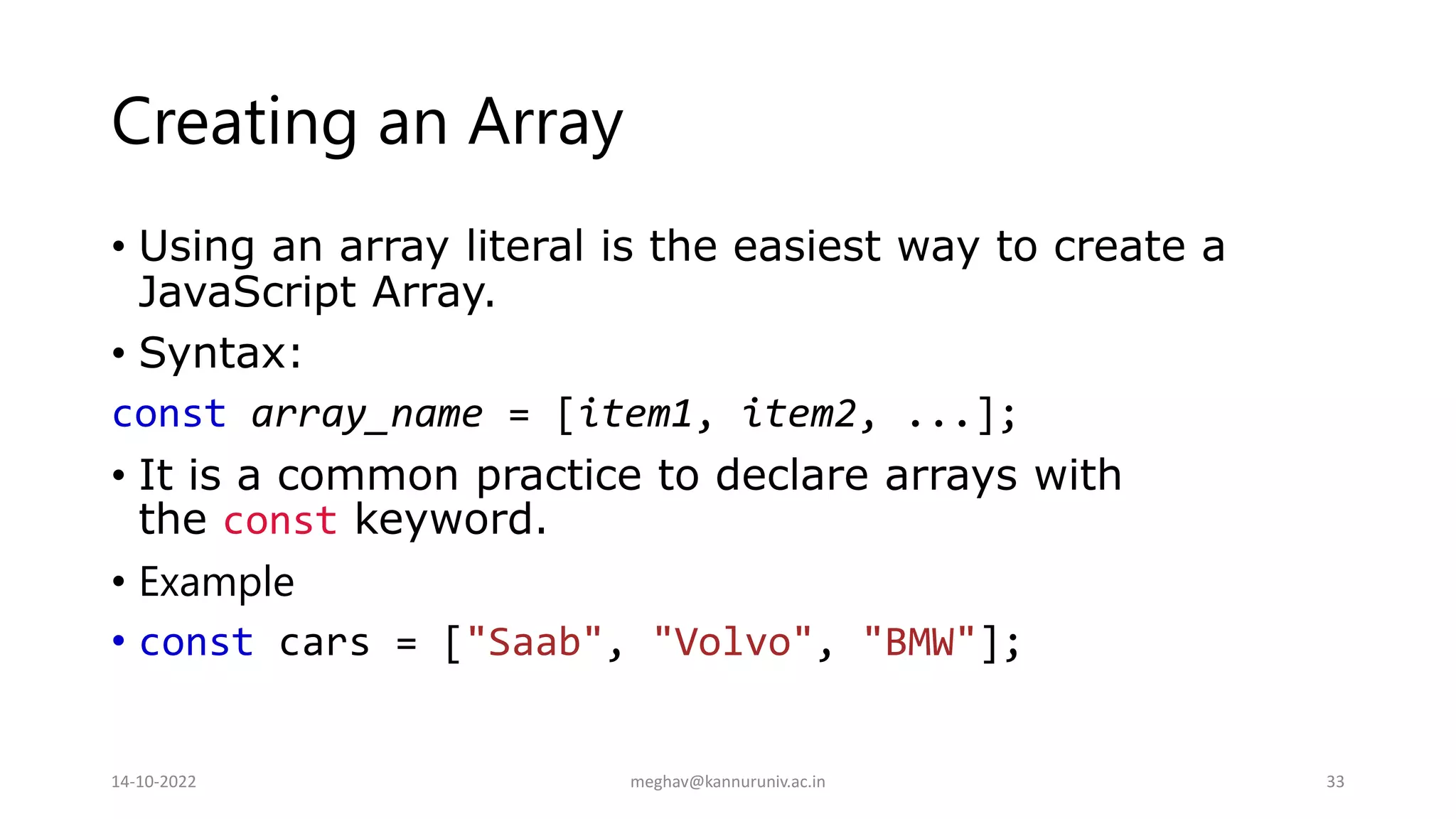 Creating an Array

• Using an array literal is the easiest way to create a JavaScript Array.

• Syntax:

const array_name = [item1, item2, ...];

• It is a common practice to declare arrays with the const keyword.

• Example

• const cars = ["Saab", "Volvo", "BMW"];

14-10-2022

meghav@kannuruniv.ac.in

33